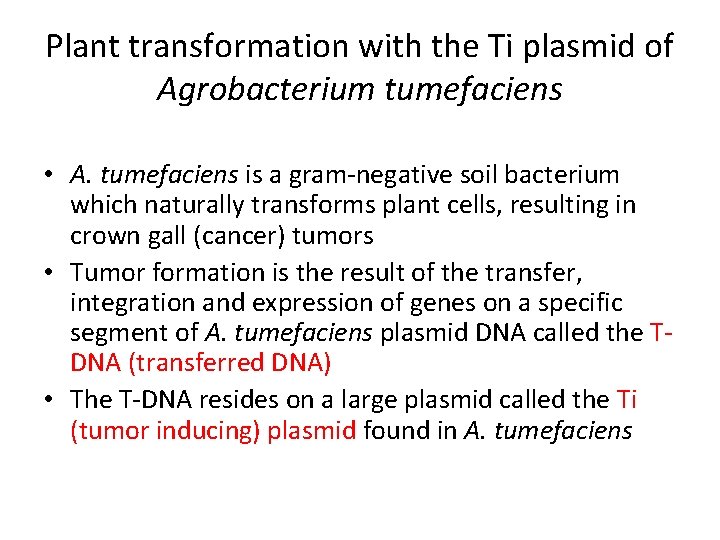 Plant transformation with the Ti plasmid of Agrobacterium tumefaciens

• A. tumefaciens is a gram-negative soil bacterium which naturally transforms plant cells, resulting in crown gall (cancer) tumors
• Tumor formation is the result of the transfer, integration and expression of genes on a specific segment of A. tumefaciens plasmid DNA called the T-DNA (transferred DNA)
• The T-DNA resides on a large plasmid called the Ti (tumor inducing) plasmid found in A. tumefaciens